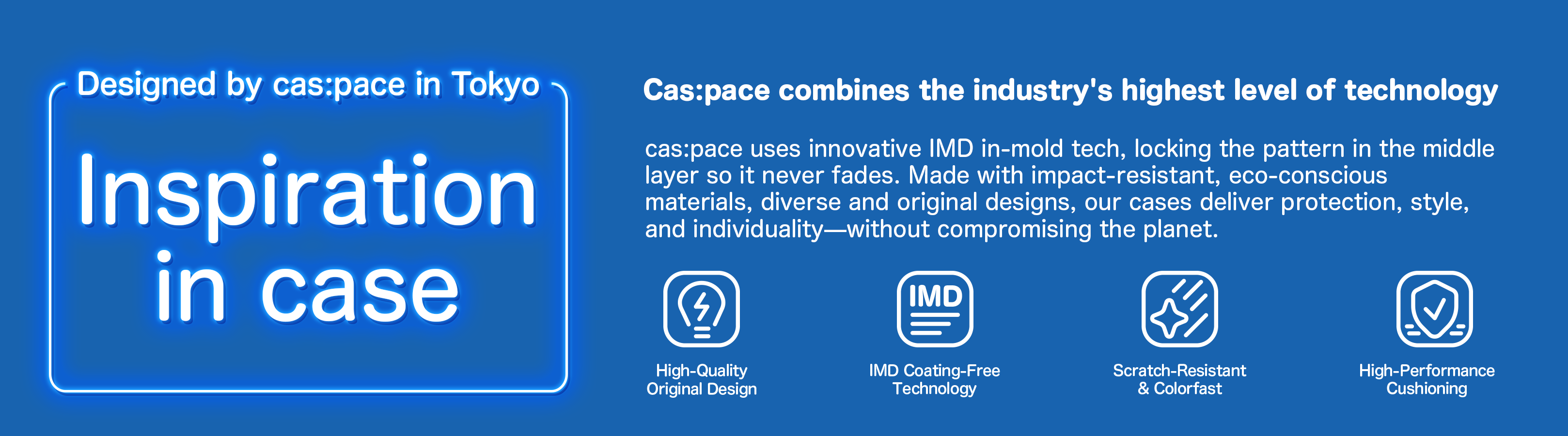 Designed by cas:pace in Tokyo

Inspiration in case

Cas:pace combines the industry's highest level of technology

cas:pace uses innovative IMD in-mold tech, locking the pattern in the middle layer so it never fades. Made with impact-resistant, eco-conscious materials, diverse and original designs, our cases deliver protection, style, and individuality—without compromising the planet.

High-Quality Original Design

IMD

IMD Coating-Free Technology

Scratch-Resistant & Colorfast

High-Performance Cushioning